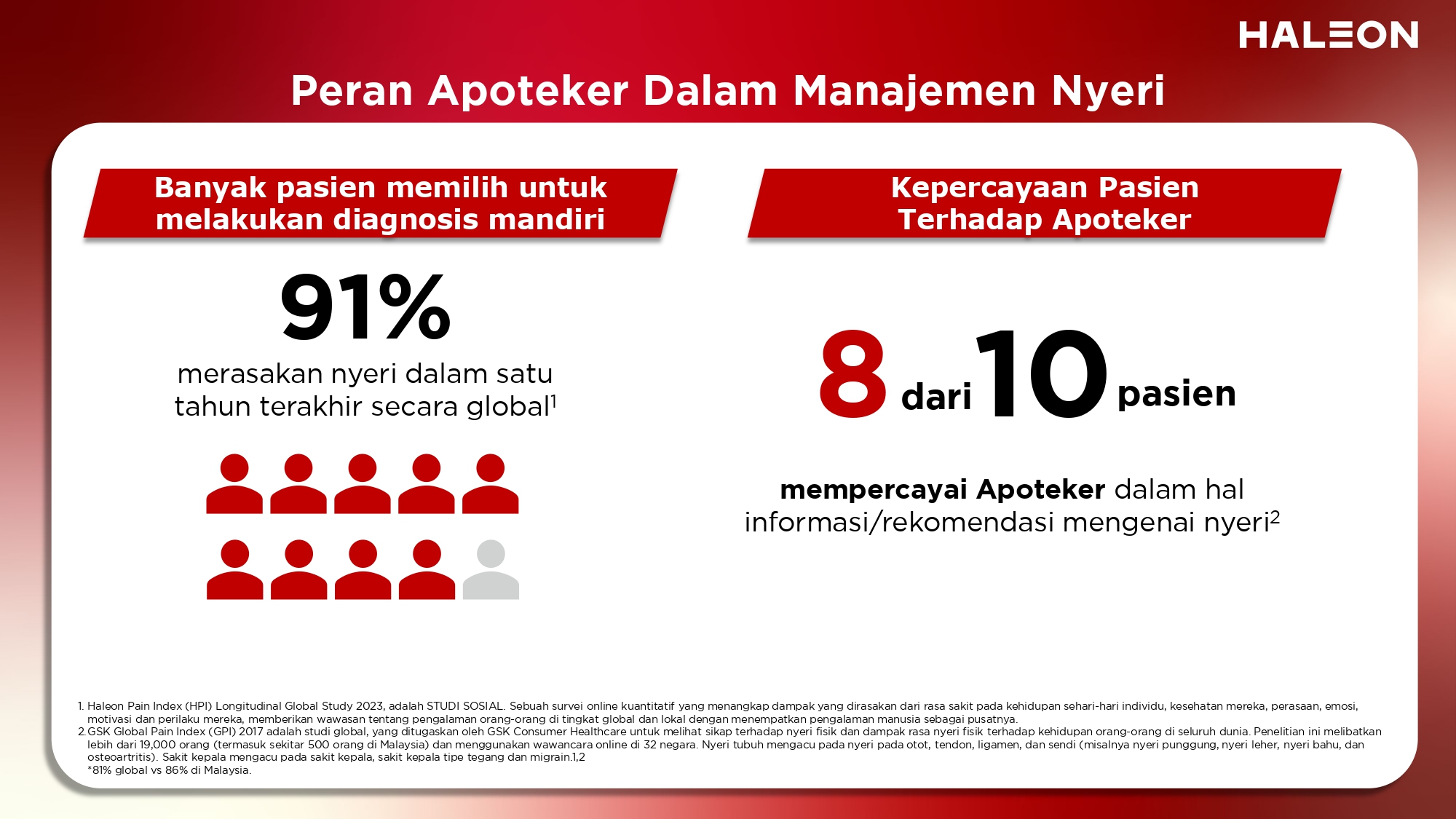 HALEON

Peran Apoteker Dalam Manajemen Nyeri

Banyak pasien memilih untuk melakukan diagnosis mandiri

91%

merasakan nyeri dalam satu tahun terakhir secara global$^1$

Kepercayaan Pasien Terhadap Apoteker

8 dari 10 pasien

mempercayai Apoteker dalam hal informasi/rekomendasi mengenai nyeri$^2$

1. Haleon Pain Index (HPI) Longitudinal Global Study 2023, adalah STUDI SOSIAL. Sebuah survei online kuantitatif yang menangkap dampak yang dirasakan dari rasa sakit pada kehidupan sehari-hari individu, kesehatan mereka, perasaan, emosi, motivasi dan perilaku mereka, memberikan wawasan tentang pengalaman orang-orang di tingkat global dan lokal dengan menempatkan pengalaman manusia sebagai pusatnya.
2. GSK Global Pain Index (GPI) 2017 adalah studi global, yang ditugaskan oleh GSK Consumer Healthcare untuk melihat sikap terhadap nyeri fisik dan dampak rasa nyeri fisik terhadap kehidupan orang-orang di seluruh dunia. Penelitian ini melibatkan lebih dari 19,000 orang (termasuk sekitar 500 orang di Malaysia) dan menggunakan wawancara online di 32 negara. Nyeri tubuh mengacu pada nyeri pada otot, tendon, ligamen, dan sendi (misalnya nyeri punggung, nyeri leher, nyeri bahu, dan osteoartritis). Sakit kepala mengacu pada sakit kepala, sakit kepala tipe tegang dan migrain.1,2
*81% global vs 86% di Malaysia.